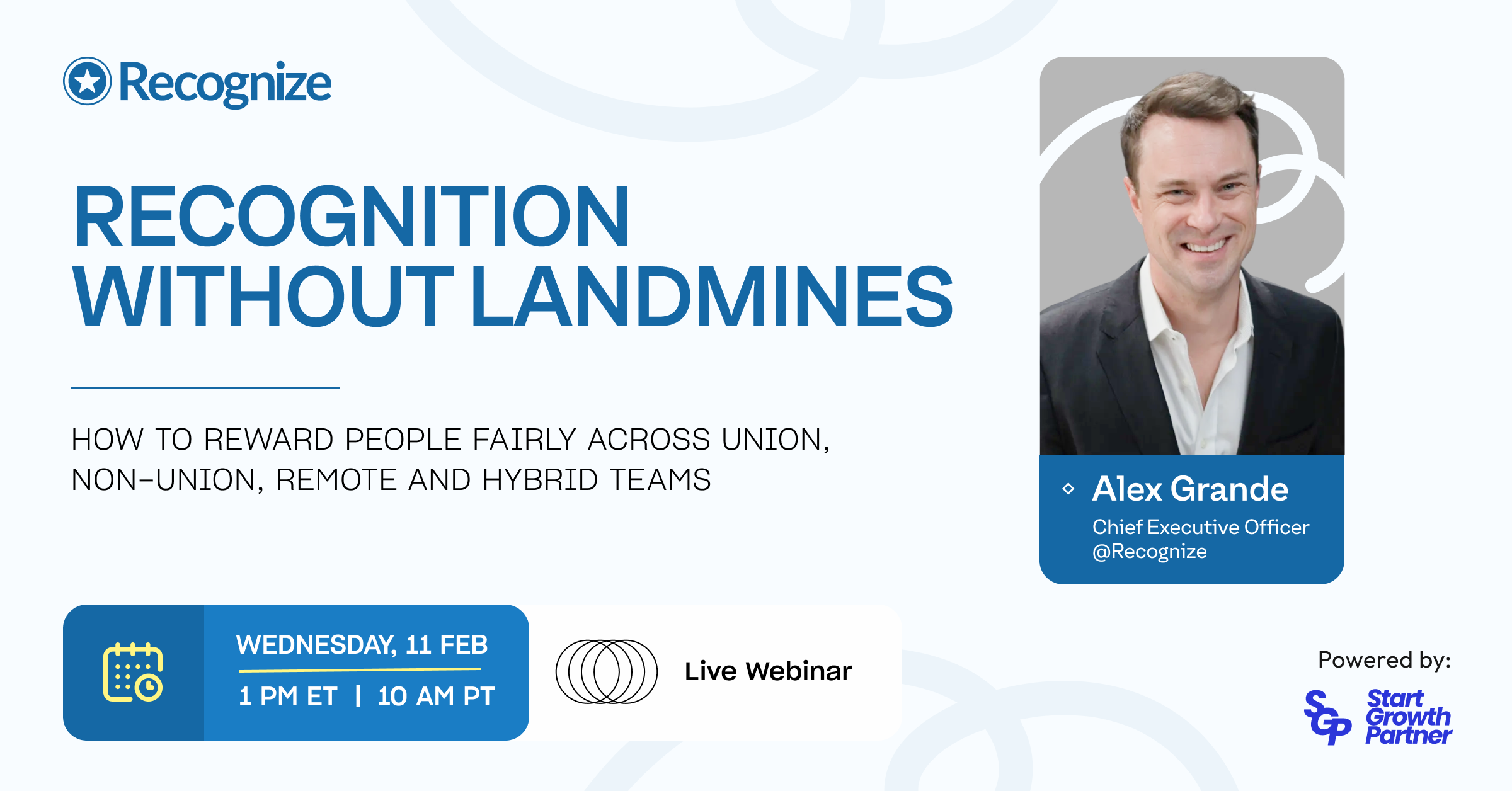 Recognize

RECOGNITION WITHOUT LANDMINES

HOW TO REWARD PEOPLE FAIRLY ACROSS UNION, NON-UNION, REMOTE AND HYBRID TEAMS

Alex Grande
Chief Executive Officer @Recognize

WEDNESDAY, 11 FEB
1 PM ET | 10 AM PT

Live Webinar

Powered by:
SGP Start Growth Partner